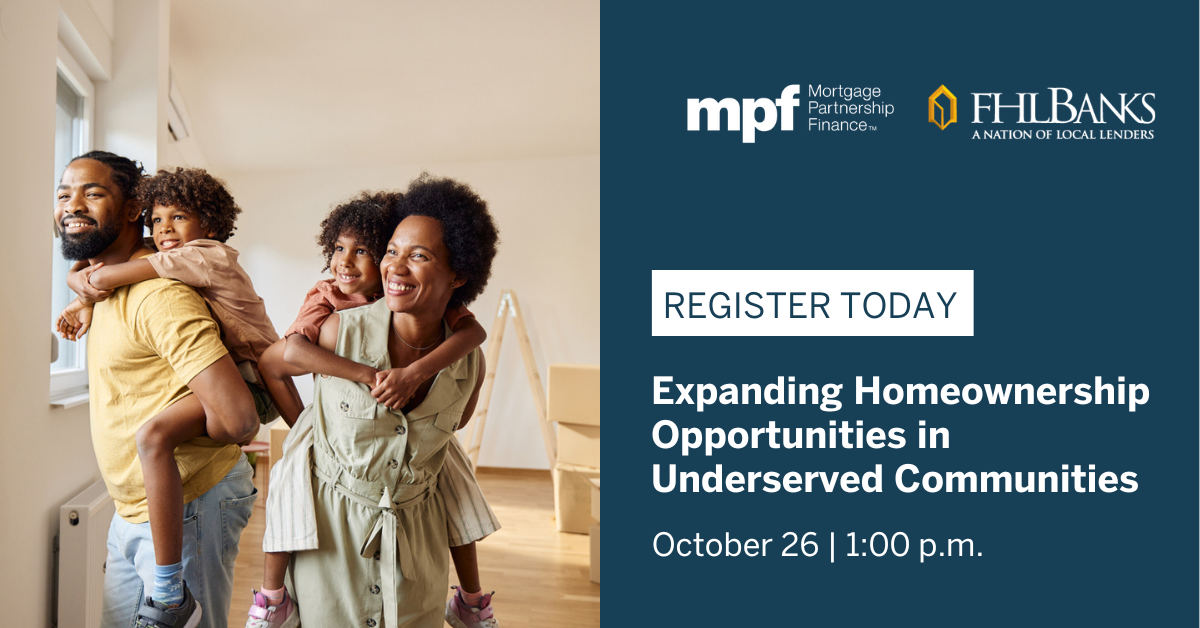 mpf Mortgage Partnership Finance™

FHLBANKS
A NATION OF LOCAL LENDERS

REGISTER TODAY

Expanding Homeownership Opportunities in Underserved Communities

October 26 | 1:00 p.m.